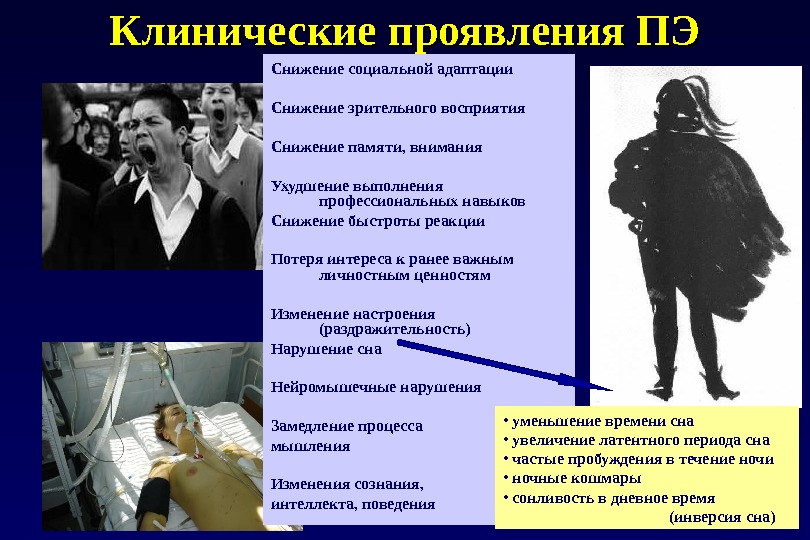 Клинические проявления ПЭ

Снижение социальной адаптации

Снижение зрительного восприятия

Снижение памяти, внимания

Ухудшение выполнения профессиональных навыков

Снижение быстроты реакции

Потеря интереса к ранее важным личностным ценностям

Изменение настроения (раздражительность)

Нарушение сна

Нейромышечные нарушения

Замедление процесса мышления

Изменения сознания, интеллекта, поведения

• уменьшение времени сна
• увеличение латентного периода сна
• частые пробуждения в течение ночи
• ночные кошмары
• сонливость в дневное время (инверсия сна)